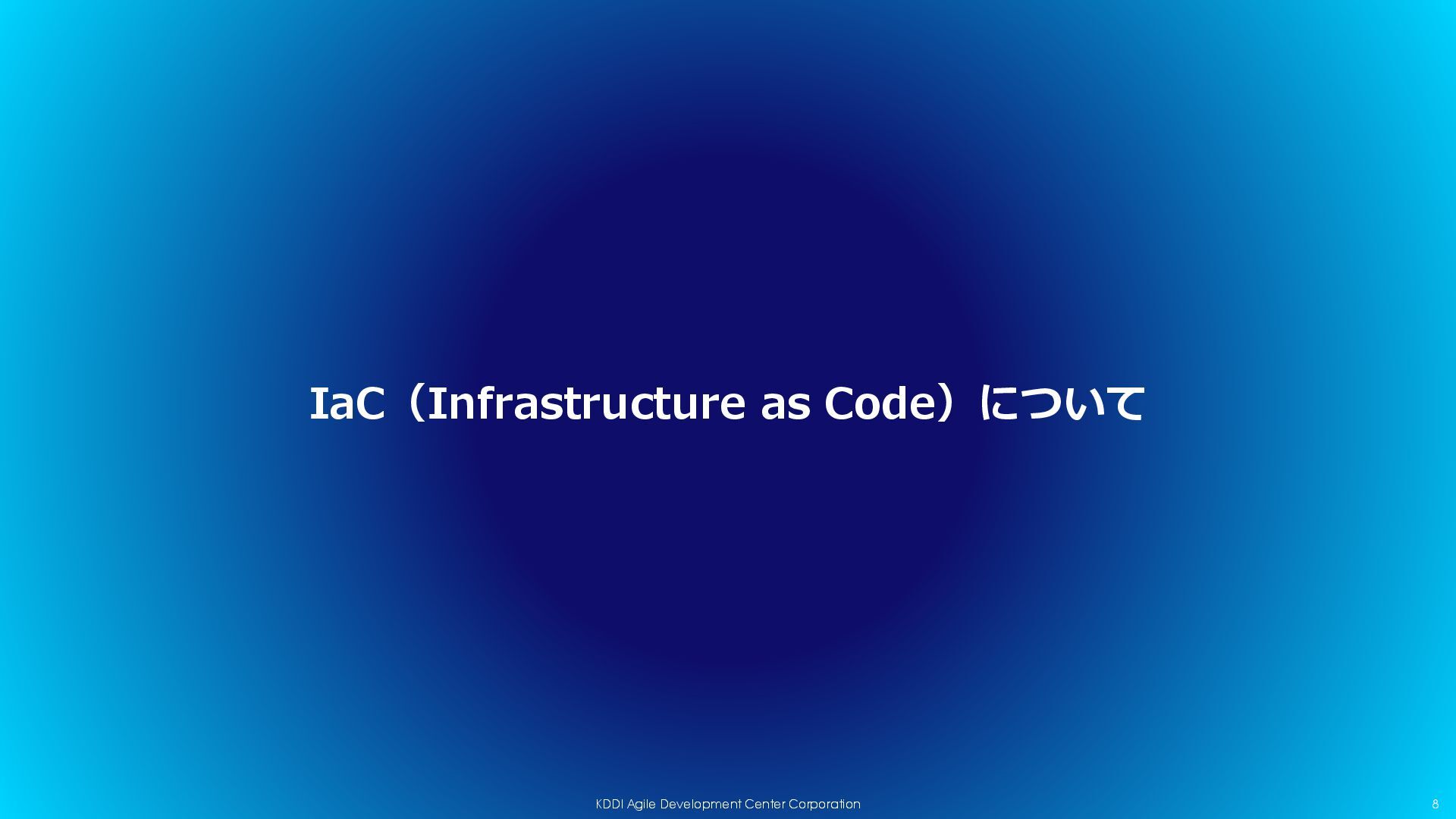 IaC（Infrastructure as Code）について

KDDI Agile Development Center Corporation

8